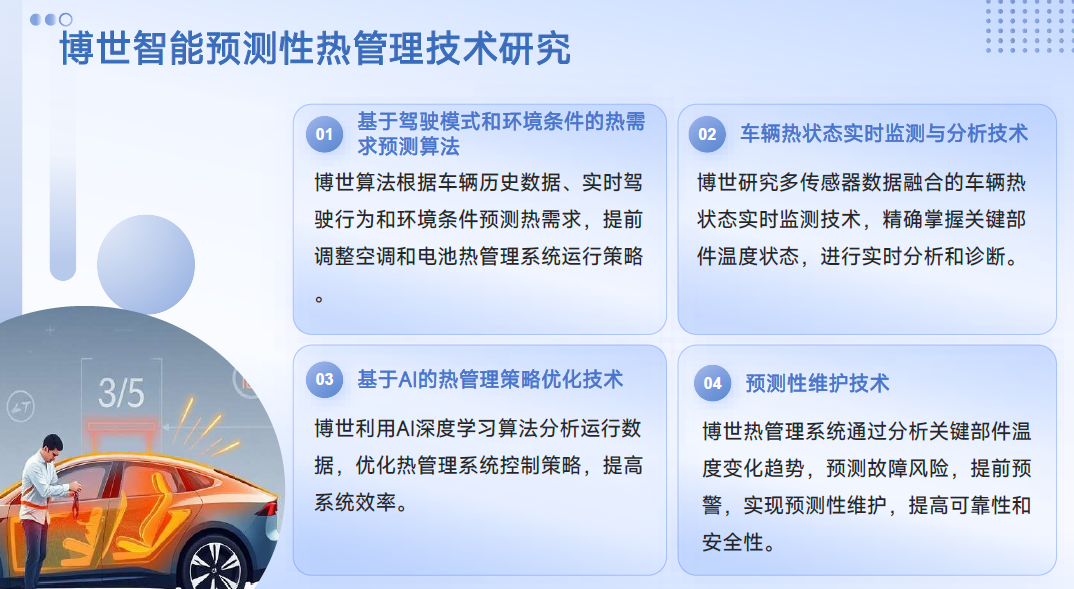 博世智能预测性热管理技术研究

01 基于驾驶模式和环境条件的热需求预测算法

博世算法根据车辆历史数据、实时驾驶行为和环境条件预测热需求，提前调整空调和电池热管理系统运行策略。

02 车辆热状态实时监测与分析技术

博世研究多传感器数据融合的车辆热状态实时监测技术，精确掌握关键部件温度状态，进行实时分析和诊断。

03 基于AI的热管理策略优化技术

博世利用AI深度学习算法分析运行数据，优化热管理系统控制策略，提高系统效率。

04 预测性维护技术

博世热管理系统通过分析关键部件温度变化趋势，预测故障风险，提前预警，实现预测性维护，提高可靠性和安全性。

3/5